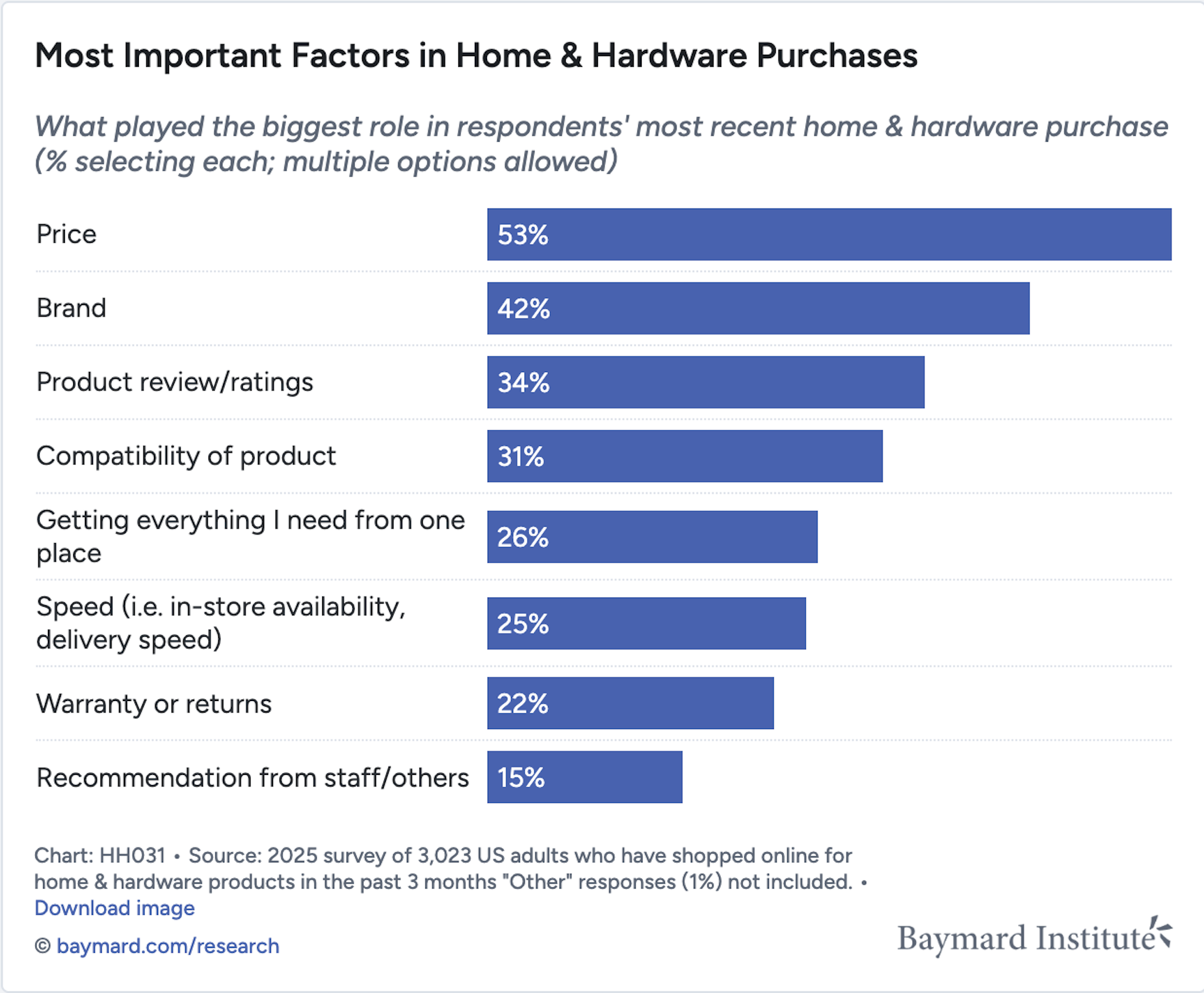 Most Important Factors in Home & Hardware Purchases

What played the biggest role in respondents' most recent home & hardware purchase (% selecting each; multiple options allowed)

Price 53%

Brand 42%

Product review/ratings 34%

Compatibility of product 31%

Getting everything I need from one place 26%

Speed (i.e. in-store availability, delivery speed) 25%

Warranty or returns 22%

Recommendation from staff/others 15%

Chart: HH031 • Source: 2025 survey of 3,023 US adults who have shopped online for home & hardware products in the past 3 months "Other" responses (1%) not included. • Download image

© baymard.com/research

Baymard Institute